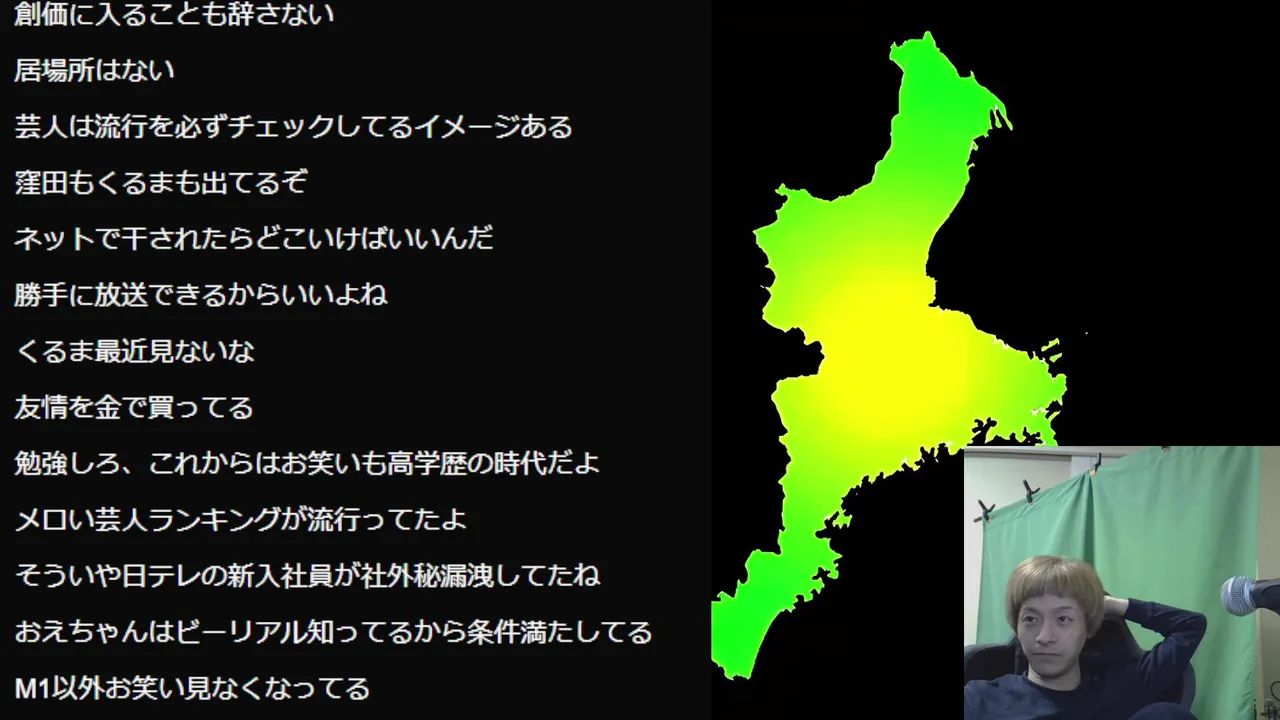 創価に入ることも辞さない

居場所はない

芸人は流行を必ずチェックしてるイメージある

窪田もくるまも出てるぞ

ネットで干されたらどこいけばいいんだ

勝手に放送できるからいいよね

くるま最近見ないな

友情を金で買ってる

勉強しろ、これからはお笑いも高学歴の時代だよ

メロい芸人ランキングが流行ってたよ

そういや日テレの新入社員が社外秘漏洩してたね

おえちゃんはビーリアル知ってるから条件満たしてる

M1以外お笑い見なくなってる